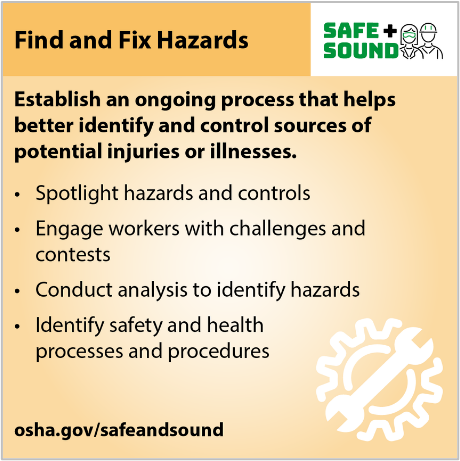 Find and Fix Hazards

SAFE + SOUND

Establish an ongoing process that helps better identify and control sources of potential injuries or illnesses.

• Spotlight hazards and controls
• Engage workers with challenges and contests
• Conduct analysis to identify hazards
• Identify safety and health processes and procedures

osha.gov/safeandsound